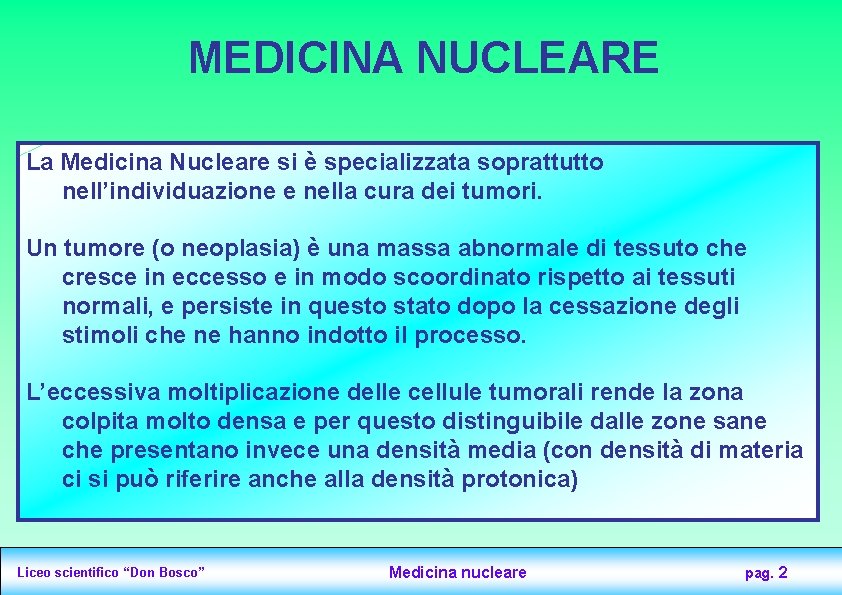 MEDICINA NUCLEARE

La Medicina Nucleare si è specializzata soprattutto nell'individuazione e nella cura dei tumori.

Un tumore (o neoplasia) è una massa abnormale di tessuto che cresce in eccesso e in modo scoordinato rispetto ai tessuti normali, e persiste in questo stato dopo la cessazione degli stimoli che ne hanno indotto il processo.

L'eccessiva moltiplicazione delle cellule tumorali rende la zona colpita molto densa e per questo distinguibile dalle zone sane che presentano invece una densità media (con densità di materia ci si può riferire anche alla densità protonica)

Liceo scientifico "Don Bosco"

Medicina nucleare

pag. 2